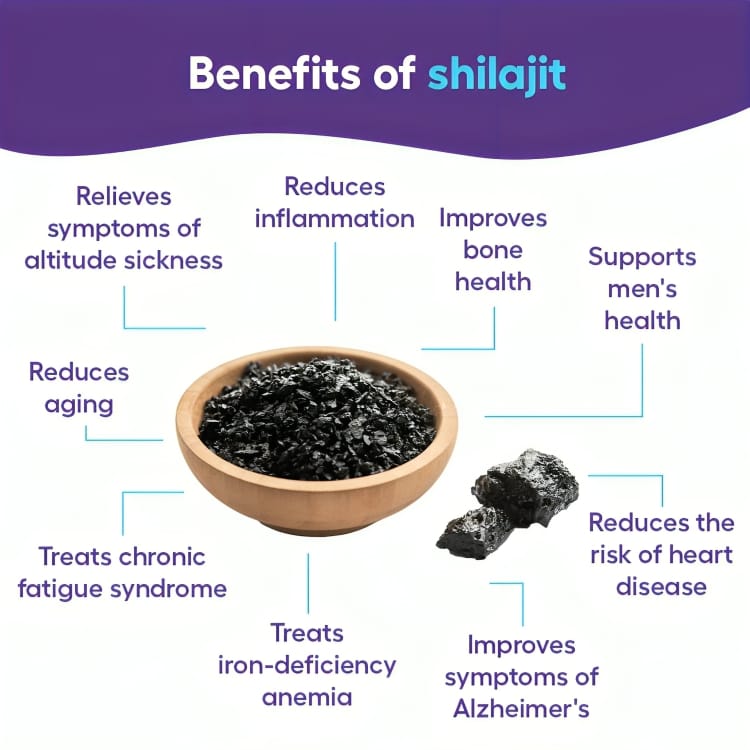 Benefits of shilajit

Relieves symptoms of altitude sickness

Reduces inflammation

Improves bone health

Supports men's health

Reduces aging

Treats chronic fatigue syndrome

Treats iron-deficiency anemia

Improves symptoms of Alzheimer's

Reduces the risk of heart disease